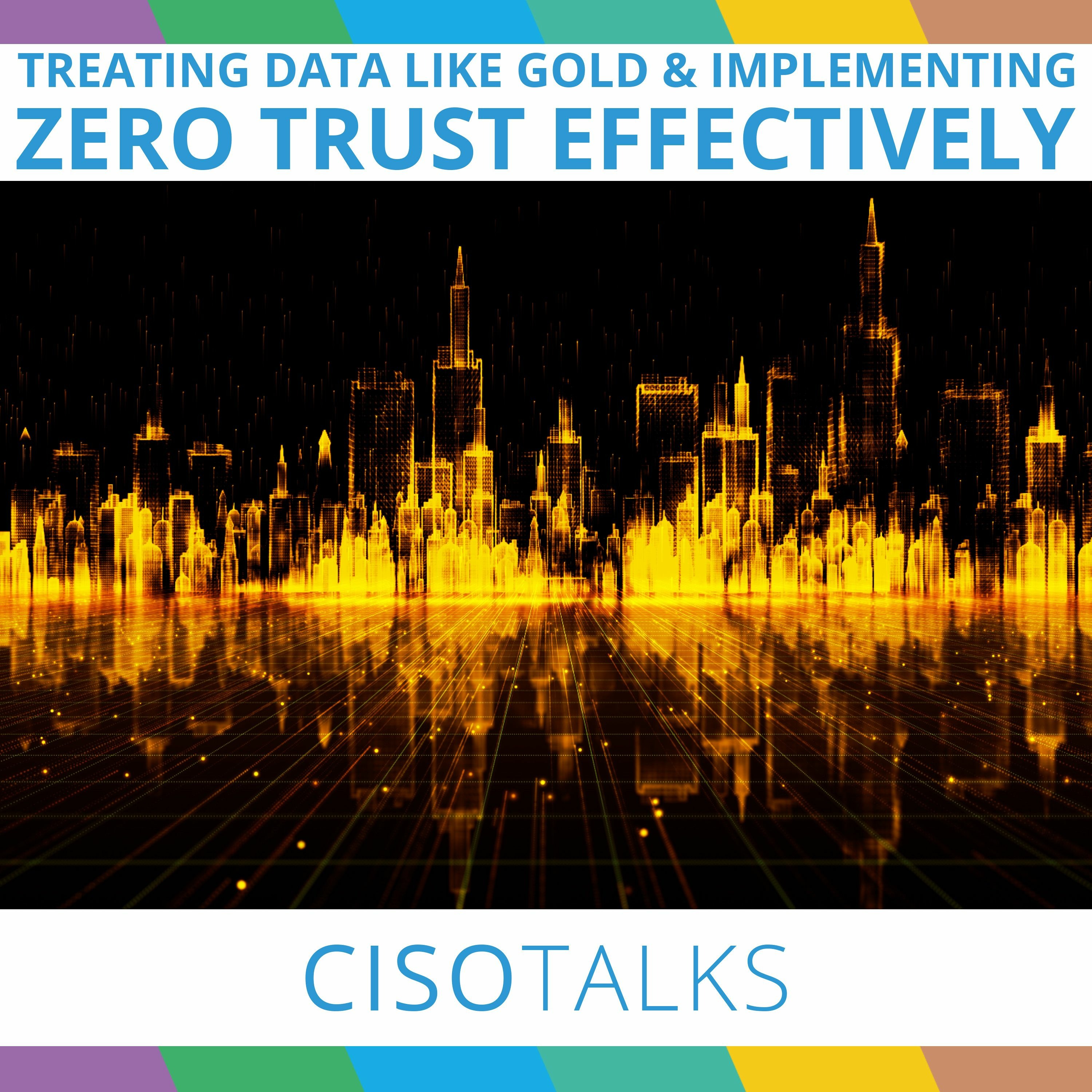 TREATING DATA LIKE GOLD & IMPLEMENTING
ZERO TRUST EFFECTIVELY

CISOTALKS